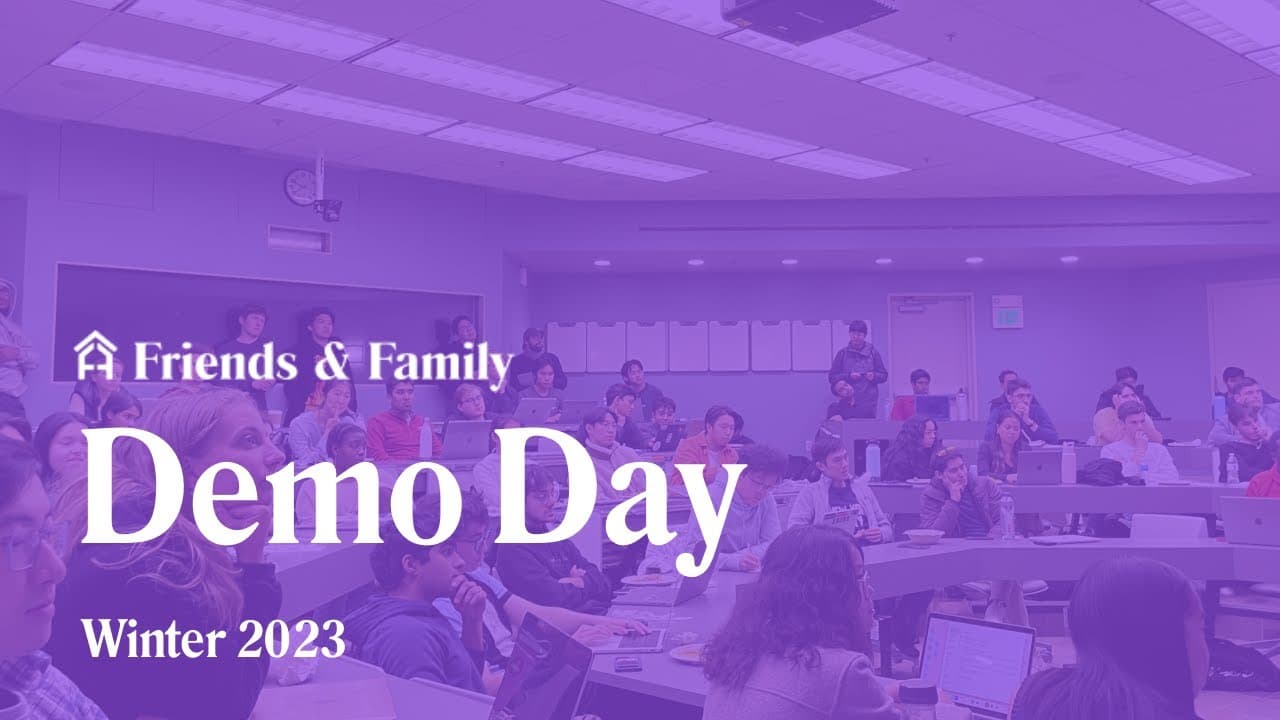 Friends & Family

Demo Day

Winter 2023